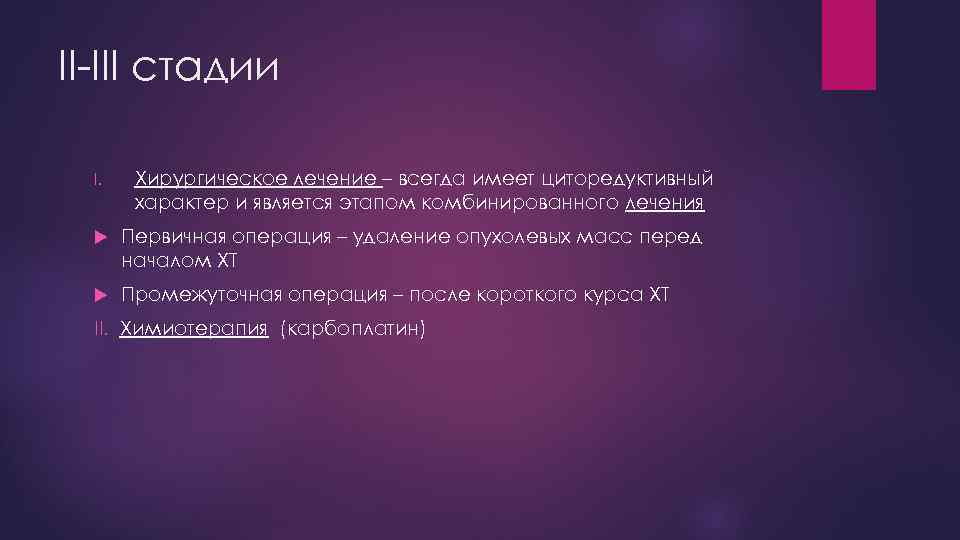 II-III стадии

I. Хирургическое лечение – всегда имеет циторедуктивный характер и является этапом комбинированного лечения

Первичная операция – удаление опухолевых масс перед началом ХТ

Промежуточная операция – после короткого курса ХТ

II. Химиотерапия (карбоплатин)